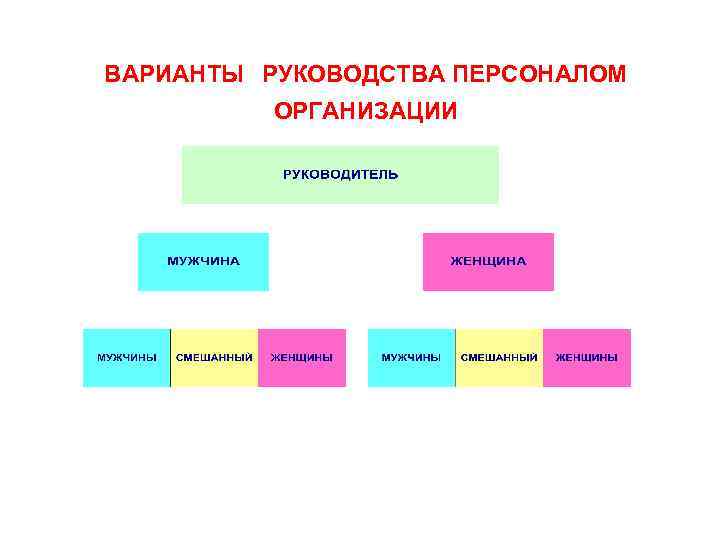 ВАРИАНТЫ РУКОВОДСТВА ПЕРСОНАЛОМ ОРГАНИЗАЦИИ

РУКОВОДИТЕЛЬ

МУЖЧИНА

ЖЕНЩИНА

МУЖЧИНЫ

СМЕШАННЫЙ

ЖЕНЩИНЫ

МУЖЧИНЫ

СМЕШАННЫЙ

ЖЕНЩИНЫ